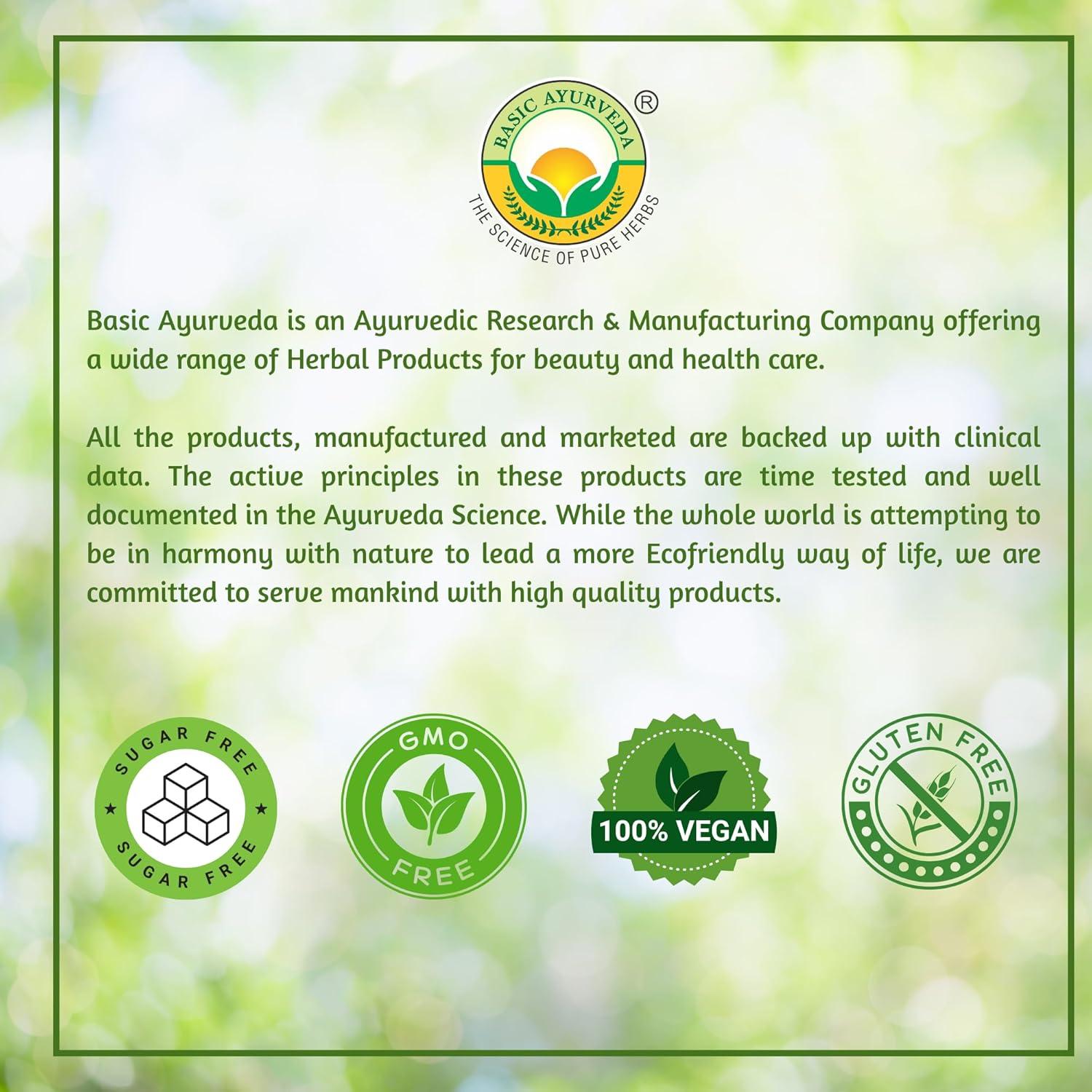 BASIC AYURVEDA ®

THE SCIENCE OF PURE HERBS

Basic Ayurveda is an Ayurvedic Research & Manufacturing Company offering a wide range of Herbal Products for beauty and health care.

All the products, manufactured and marketed are backed up with clinical data. The active principles in these products are time tested and well documented in the Ayurveda Science. While the whole world is attempting to be in harmony with nature to lead a more Ecofriendly way of life, we are committed to serve mankind with high quality products.

SUGAR FREE SUGAR FREE

GMO FREE

100% VEGAN

GLUTEN FREE